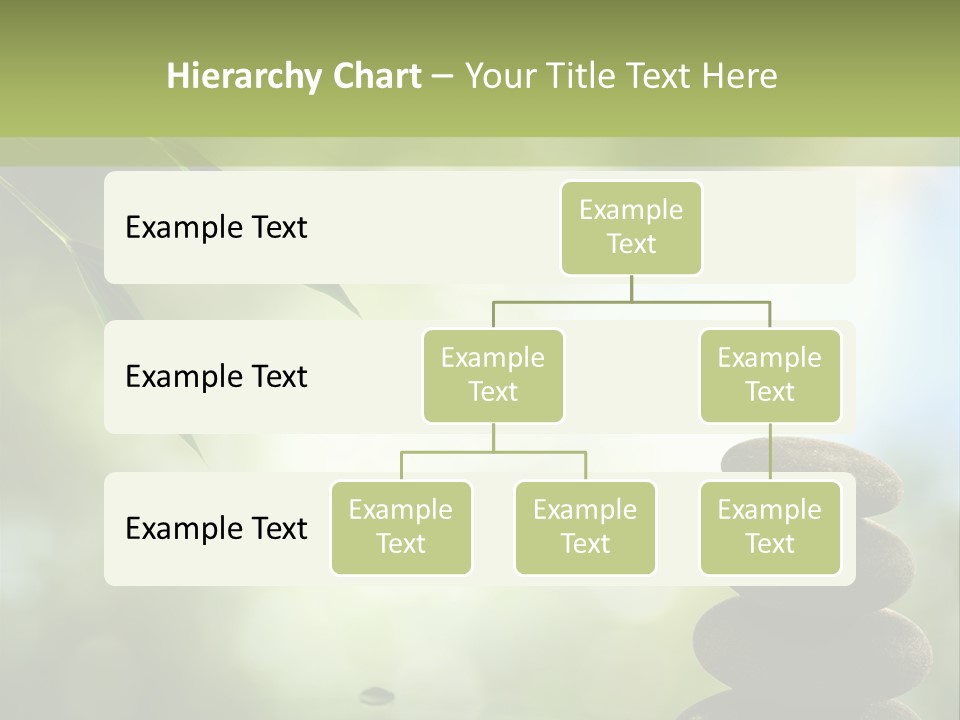 Hierarchy Chart – Your Title Text Here

Example Text

Example Text

Example Text

Example Text

Example Text

Example Text

Example Text

Example Text

Example Text